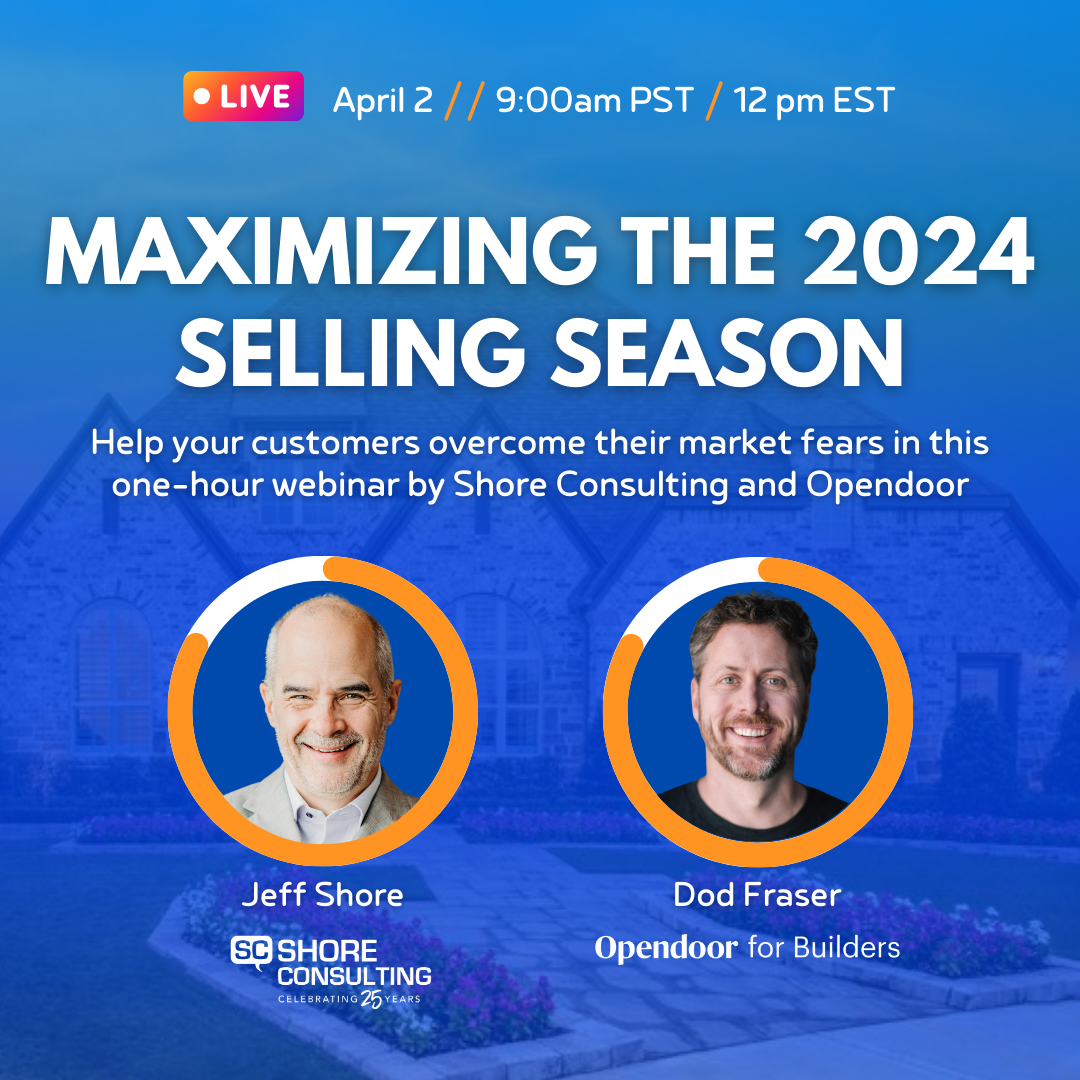 LIVE April 2 // 9:00am PST / 12 pm EST

MAXIMIZING THE 2024 SELLING SEASON

Help your customers overcome their market fears in this one-hour webinar by Shore Consulting and Opendoor

Jeff Shore

SC SHORE CONSULTING
CELEBRATING 25 YEARS

Dod Fraser

Opendoor for Builders